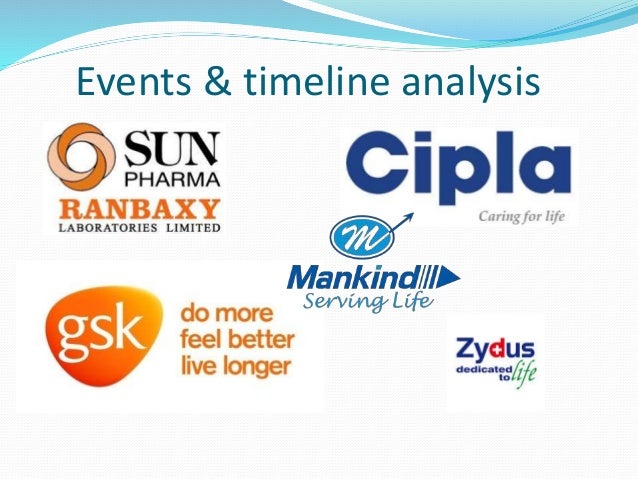 Events & timeline analysis

SUN PHARMA

RANBAXY LABORATORIES LIMITED

Cipla
Caring for life

M
Mankind
Serving Life

gsk
do more
feel better
live longer

Zydus
dedicated to life